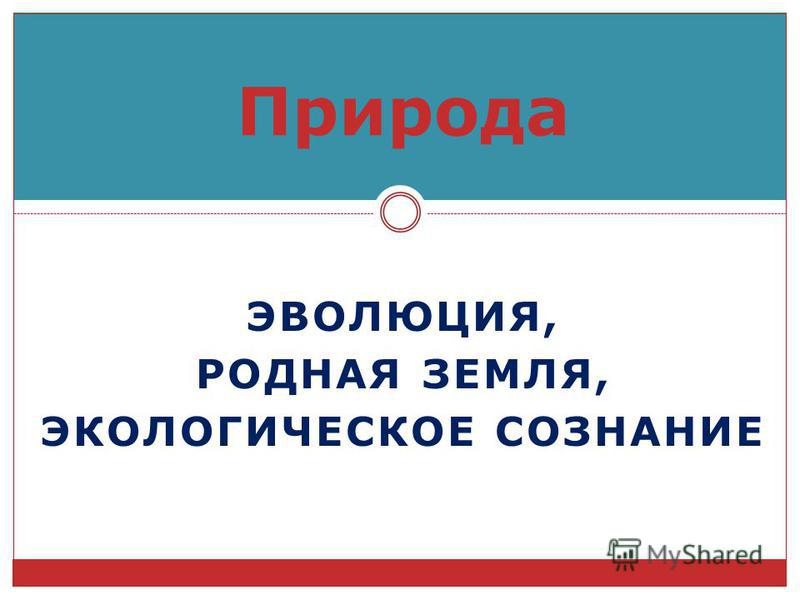 Природа

ЭВОЛЮЦИЯ,
РОДНАЯ ЗЕМЛЯ,
ЭКОЛОГИЧЕСКОЕ СОЗНАНИЕ

MyShared